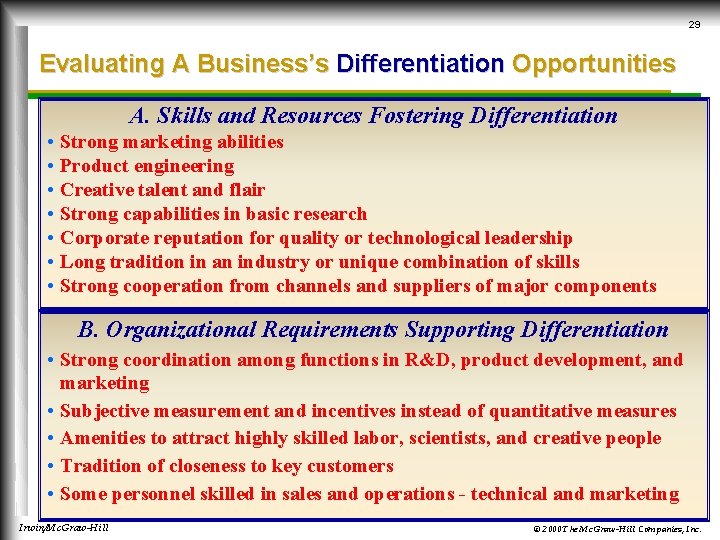 29

Evaluating A Business's Differentiation Opportunities

A. Skills and Resources Fostering Differentiation

• Strong marketing abilities
• Product engineering
• Creative talent and flair
• Strong capabilities in basic research
• Corporate reputation for quality or technological leadership
• Long tradition in an industry or unique combination of skills
• Strong cooperation from channels and suppliers of major components

B. Organizational Requirements Supporting Differentiation

• Strong coordination among functions in R&D, product development, and marketing
• Subjective measurement and incentives instead of quantitative measures
• Amenities to attract highly skilled labor, scientists, and creative people
• Tradition of closeness to key customers
• Some personnel skilled in sales and operations - technical and marketing

Irwin/McGraw-Hill

© 2000 The McGraw-Hill Companies, Inc.